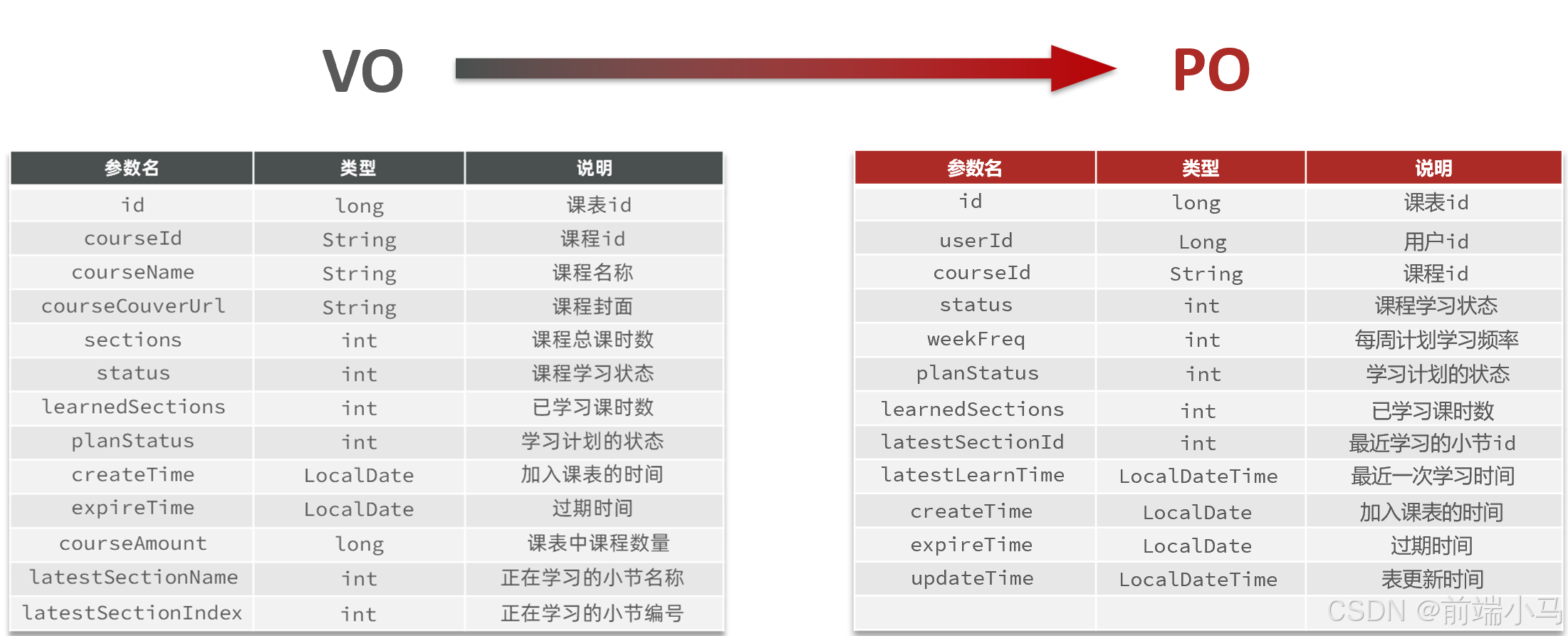 VO

PO

| 参数名 | 类型 | 说明 |
|---|---|---|
| id | long | 课表id |
| courseId | String | 课程id |
| courseName | String | 课程名称 |
| courseCouverUrl | String | 课程封面 |
| sections | int | 课程总课时数 |
| status | int | 课程学习状态 |
| learnedSections | int | 已学习课时数 |
| planStatus | int | 学习计划的状态 |
| createTime | LocalDate | 加入课表的时间 |
| expireTime | LocalDate | 过期时间 |
| courseAmount | long | 课表中课程数量 |
| latestSectionName | int | 正在学习的小节名称 |
| latestSectionIndex | int | 正在学习的小节编号 |

| 参数名 | 类型 | 说明 |
|---|---|---|
| id | long | 课表id |
| userId | Long | 用户id |
| courseId | String | 课程id |
| status | int | 课程学习状态 |
| weekFreq | int | 每周计划学习频率 |
| planStatus | int | 学习计划的状态 |
| learnedSections | int | 已学习课时数 |
| latestSectionId | int | 最近学习的小节id |
| latestLearnTime | LocalDateTime | 最近一次学习时间 |
| createTime | LocalDate | 加入课表的时间 |
| expireTime | LocalDate | 过期时间 |
| updateTime | LocalDateTime | 表更新时间 |
| | | |

CSDN @前端小马